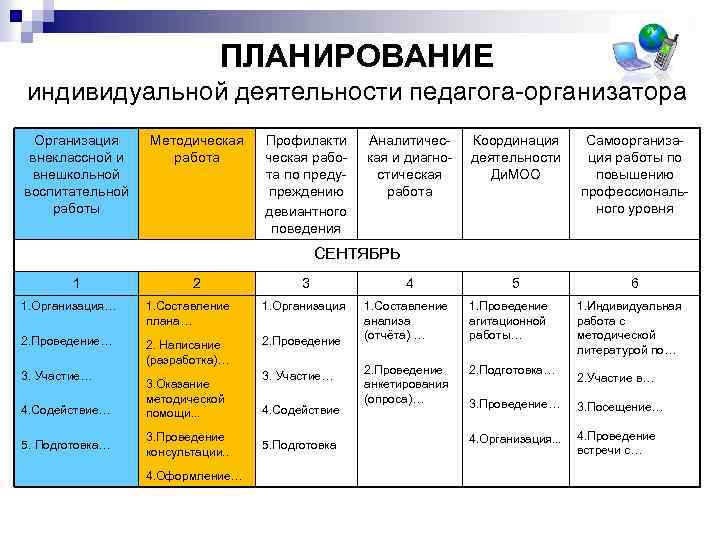 ПЛАНИРОВАНИЕ
индивидуальной деятельности педагога-организатора

| Организация внеклассной и внешкольной воспитательной работы | Методическая работа | Профилактическая работа по предупреждению девиантного поведения | Аналитическая и диагностическая работа | Координация деятельности ДиМОО | Самоорганизация работы по повышению профессионального уровня |
|---|---|---|---|---|---|
| СЕНТЯБРЬ | | | | | |
| 1 | 2 | 3 | 4 | 5 | 6 |
| 1.Организация… 2.Проведение… 3. Участие… 4.Содействие… 5. Подготовка… | 1.Составление плана… 2. Написание (разработка)… 3.Оказание методической помощи... 3.Проведение консультации.. 4.Оформление… | 1.Организация 2.Проведение 3. Участие… 4.Содействие 5.Подготовка | 1.Составление анализа (отчёта) … 2.Проведение анкетирования (опроса)… | 1.Проведение агитационной работы… 2.Подготовка… 3.Проведение… 4.Организация... | 1.Индивидуальная работа с методической литературой по… 2.Участие в… 3.Посещение… 4.Проведение встречи с… |